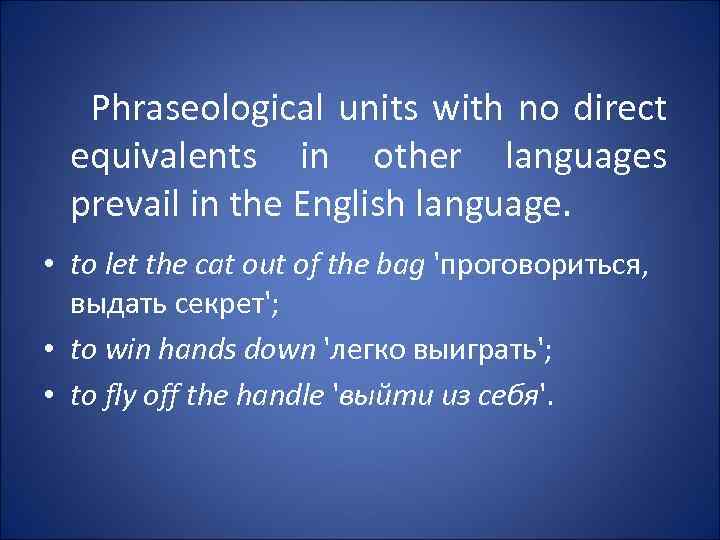 Phraseological units with no direct equivalents in other languages prevail in the English language.

• to let the cat out of the bag 'проговориться, выдать секрет';
• to win hands down 'легко выиграть';
• to fly off the handle 'выйти из себя'.